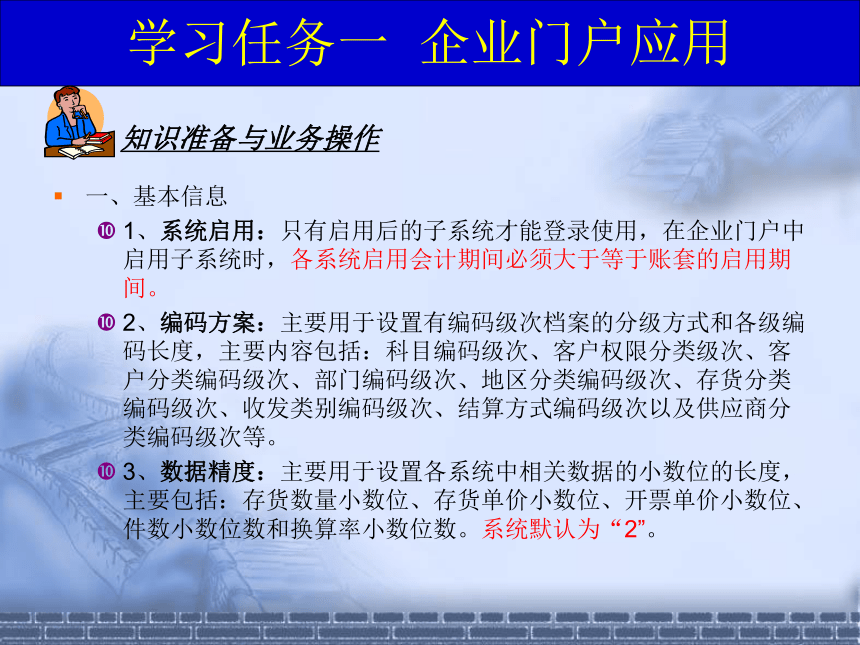 学习任务一 企业门户应用

知识准备与业务操作

一、基本信息

1、系统启用：只有启用后的子系统才能登录使用，在企业门户中启用子系统时，各系统启用会计期间必须大于等于账套的启用期间。

2、编码方案：主要用于设置有编码级次档案的分级方式和各级编码长度，主要内容包括：科目编码级次、客户权限分类级次、客户分类编码级次、部门编码级次、地区分类编码级次、存货分类编码级次、收发类别编码级次、结算方式编码级次以及供应商分类编码级次等。

3、数据精度：主要用于设置各系统中相关数据的小数位的长度，主要包括：存货数量小数位、存货单价小数位、开票单价小数位、件数小数位数和换算率小数位数。系统默认为“2”。